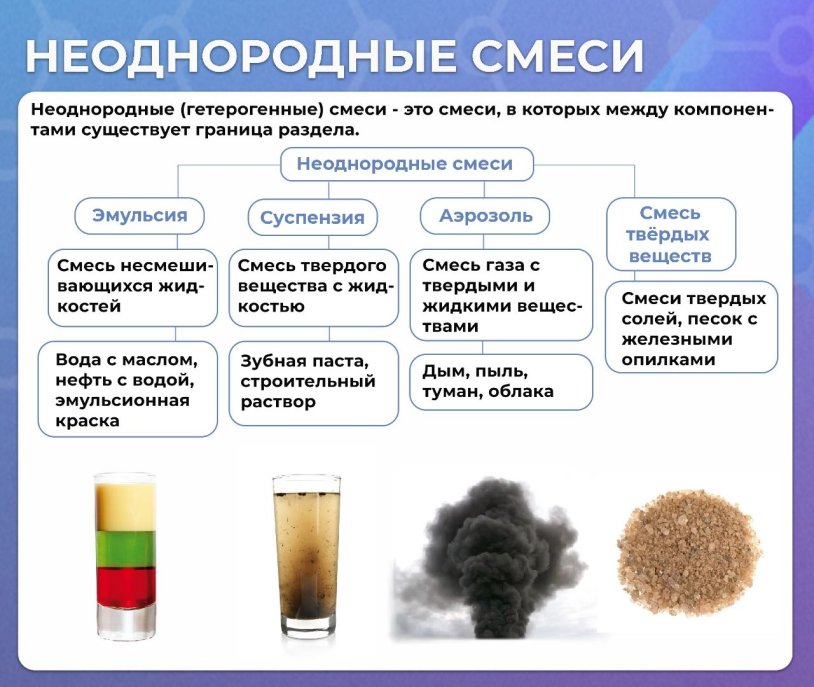 НЕОДНОРОДНЫЕ СМЕСИ

Неоднородные (гетерогенные) смеси - это смеси, в которых между компонентами существует граница раздела.

Неоднородные смеси

Эмульсия

Смесь несмешивающихся жидкостей

Вода с маслом, нефть с водой, эмульсионная краска

Суспензия

Смесь твердого вещества с жидкостью

Зубная паста, строительный раствор

Аэрозоль

Смесь газа с твердыми и жидкими веществами

Дым, пыль, туман, облака

Смесь твёрдых веществ

Смеси твердых солей, песок с железными опилками